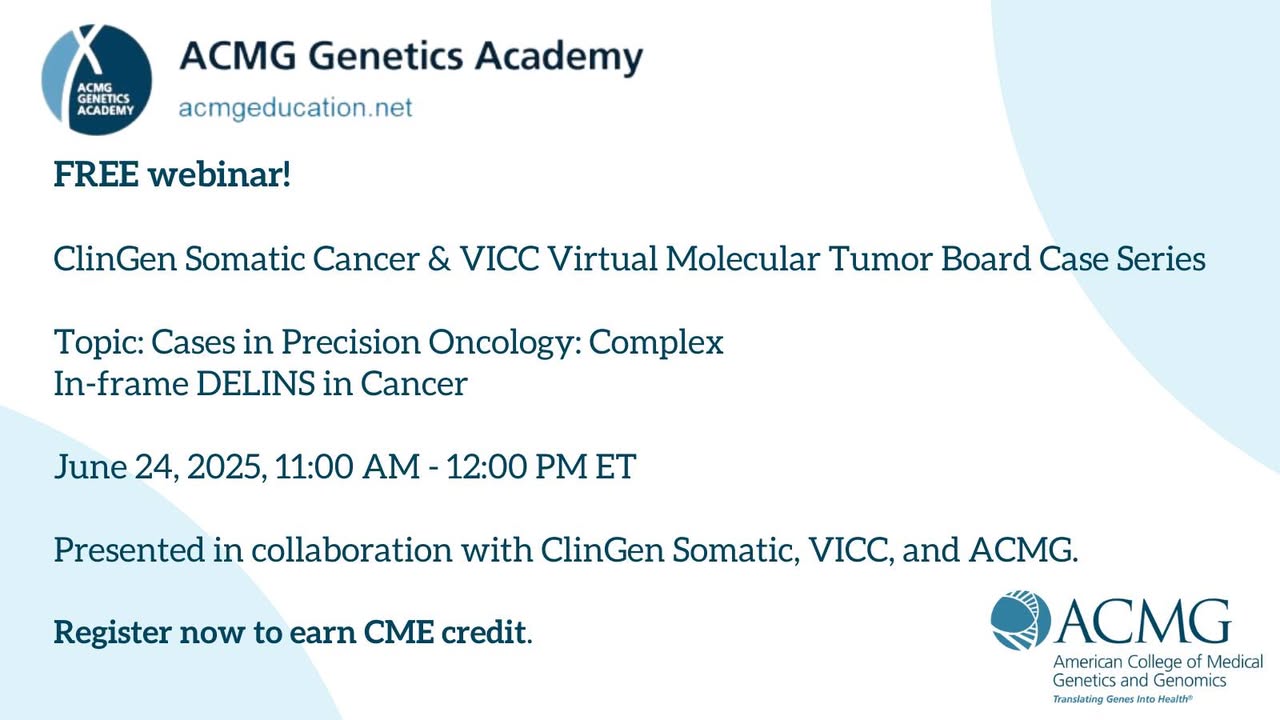 ACMG GENETICS ACADEMY

ACMG Genetics Academy

acmgeducation.net

FREE webinar!

ClinGen Somatic Cancer & VICC Virtual Molecular Tumor Board Case Series

Topic: Cases in Precision Oncology: Complex In-frame DELINS in Cancer

June 24, 2025, 11:00 AM - 12:00 PM ET

Presented in collaboration with ClinGen Somatic, VICC, and ACMG.

Register now to earn CME credit.

ACMG

American College of Medical Genetics and Genomics

Translating Genes Into Health®